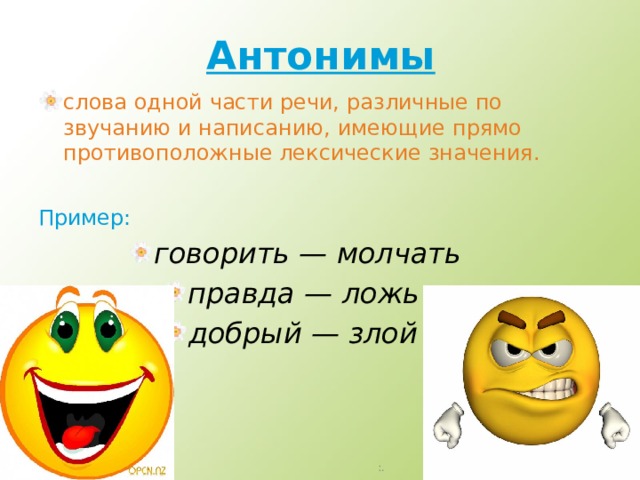 Антонимы

слова одной части речи, различные по звучанию и написанию, имеющие прямо противоположные лексические значения.

Пример:

говорить — молчать

правда — ложь

добрый — злой

OPCN.NZ